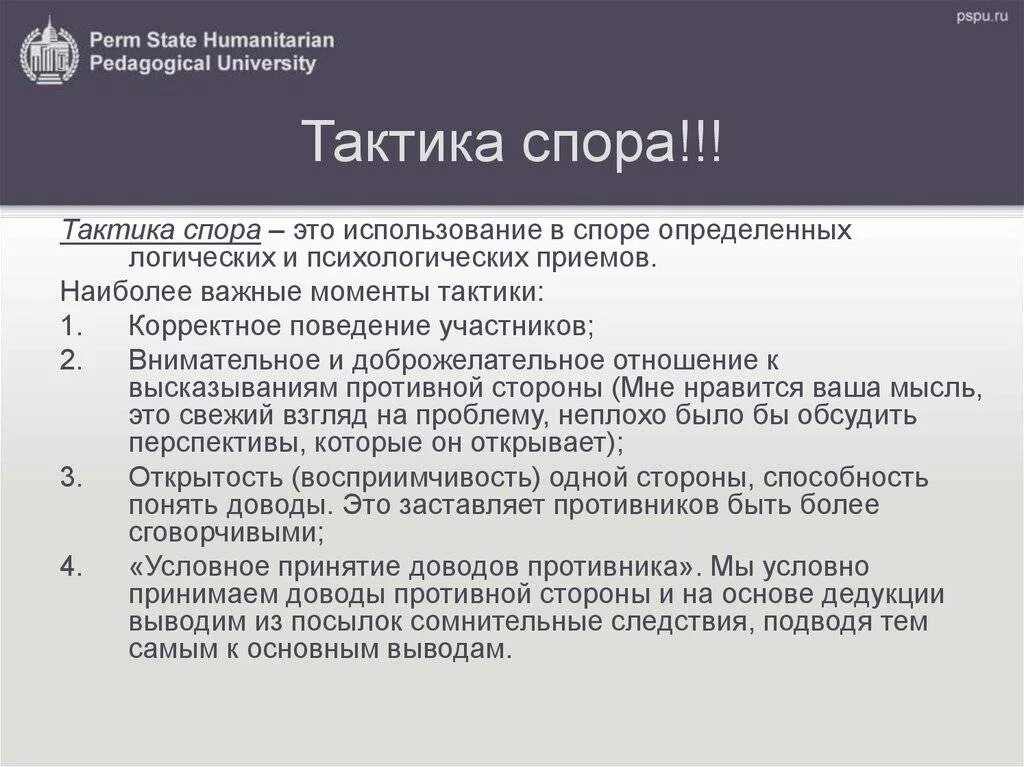 Perm State Humanitarian Pedagogical University

pspu.ru

Тактика спора!!!

Тактика спора – это использование в споре определенных логических и психологических приемов.

Наиболее важные моменты тактики:

1. Корректное поведение участников;
2. Внимательное и доброжелательное отношение к высказываниям противной стороны (Мне нравится ваша мысль, это свежий взгляд на проблему, неплохо было бы обсудить перспективы, которые он открывает);
3. Открытость (восприимчивость) одной стороны, способность понять доводы. Это заставляет противников быть более сговорчивыми;
4. «Условное принятие доводов противника». Мы условно принимаем доводы противной стороны и на основе дедукции выводим из посылок сомнительные следствия, подводя тем самым к основным выводам.